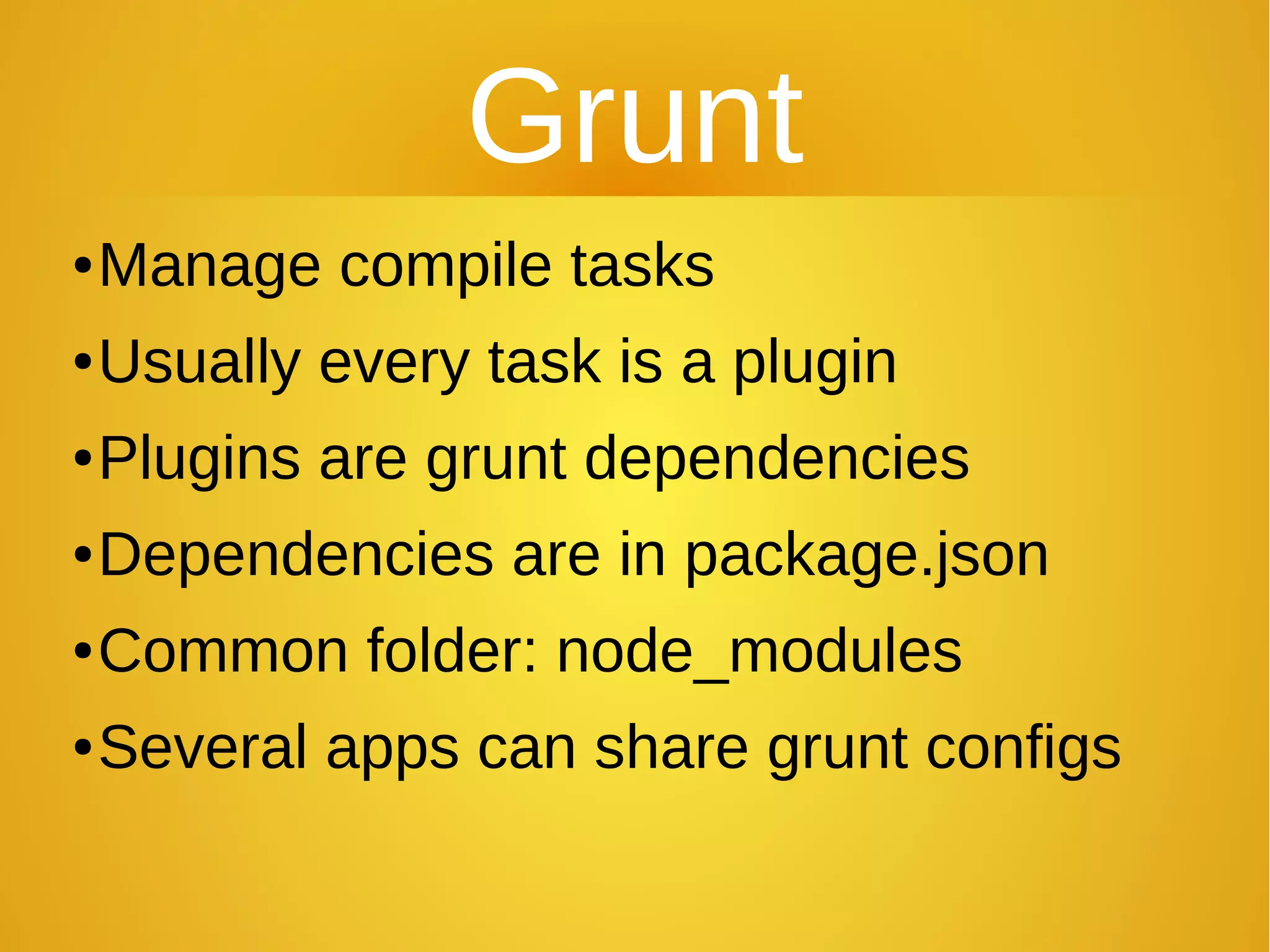 Grunt

•Manage compile tasks
•Usually every task is a plugin
•Plugins are grunt dependencies
•Dependencies are in package.json
•Common folder: node_modules
•Several apps can share grunt configs